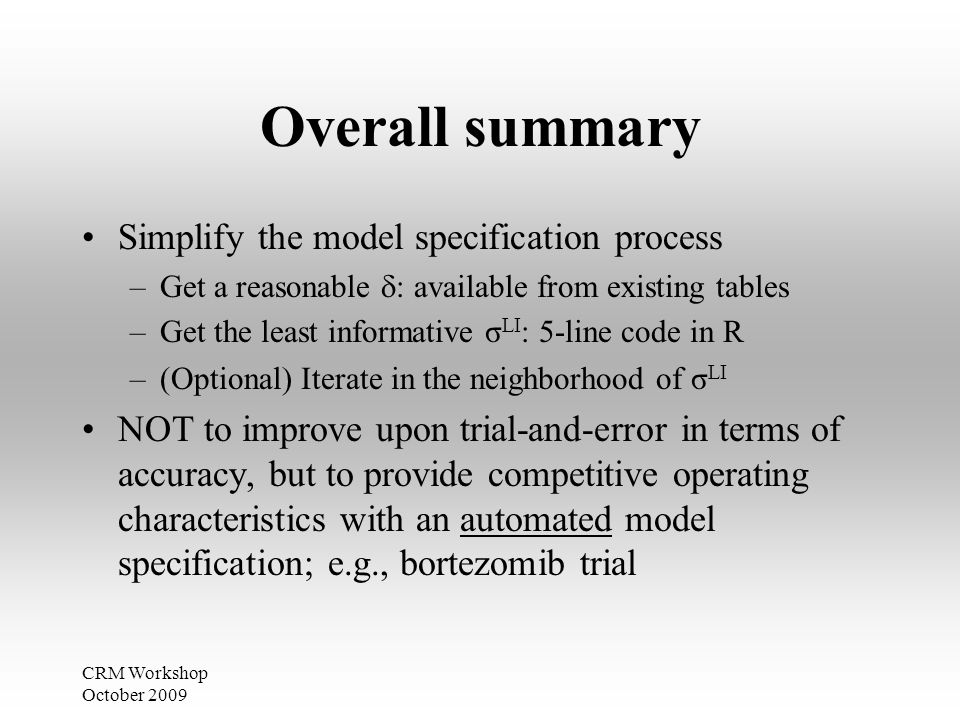 Overall summary

• Simplify the model specification process
– Get a reasonable $\delta$: available from existing tables
– Get the least informative $\sigma^{LI}$: 5-line code in R
– (Optional) Iterate in the neighborhood of $\sigma^{LI}$

• NOT to improve upon trial-and-error in terms of accuracy, but to provide competitive operating characteristics with an automated model specification; e.g., bortezomib trial

CRM Workshop
October 2009